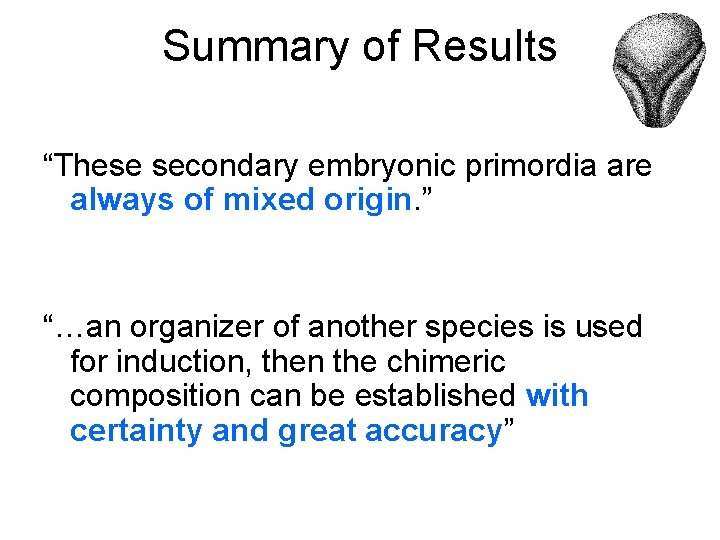 Summary of Results

“These secondary embryonic primordia are always of mixed origin.”

“…an organizer of another species is used for induction, then the chimeric composition can be established with certainty and great accuracy”